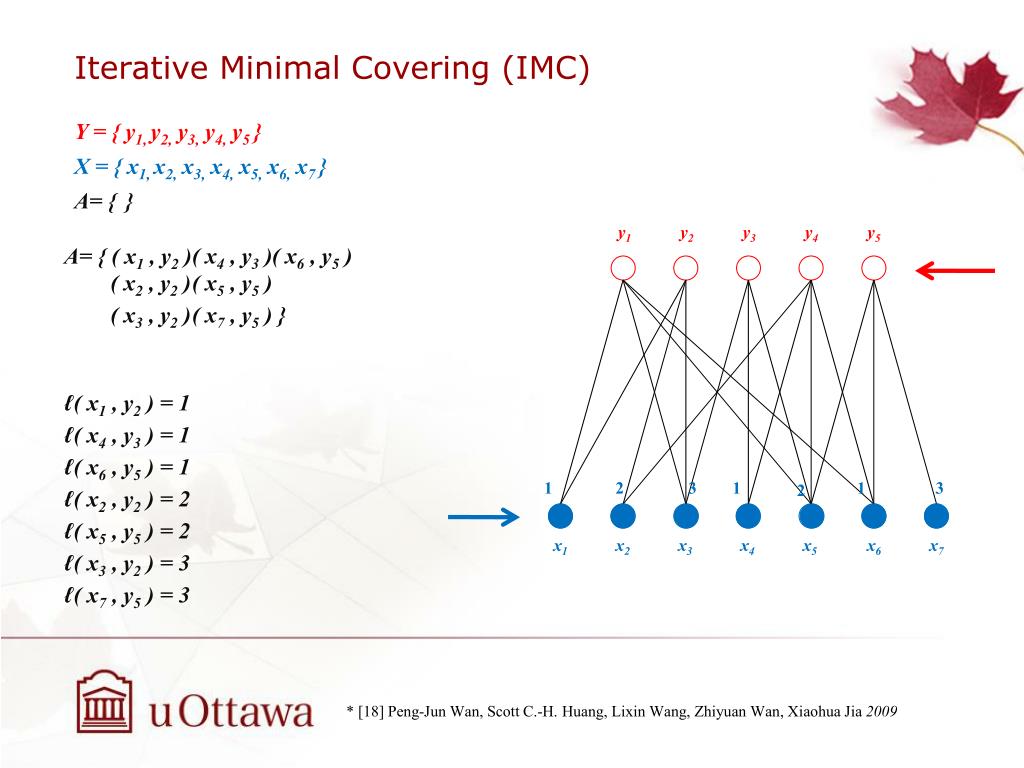 Iterative Minimal Covering (IMC)

$Y = \{ y_1, y_2, y_3, y_4, y_5 \}$
$X = \{ x_1, x_2, x_3, x_4, x_5, x_6, x_7 \}$
$A = \{ \}$

$A = \{ ( x_1 , y_2 )( x_4 , y_3 )( x_6 , y_5 )$
$( x_2 , y_2 )( x_5 , y_5 )$
$( x_3 , y_2 )( x_7 , y_5 ) \}$

$\ell( x_1 , y_2 ) = 1$
$\ell( x_4 , y_3 ) = 1$
$\ell( x_6 , y_5 ) = 1$
$\ell( x_2 , y_2 ) = 2$
$\ell( x_5 , y_5 ) = 2$
$\ell( x_3 , y_2 ) = 3$
$\ell( x_7 , y_5 ) = 3$

$y_1$ $y_2$ $y_3$ $y_4$ $y_5$

1 2 3 1 2 1 3

$x_1$ $x_2$ $x_3$ $x_4$ $x_5$ $x_6$ $x_7$

uOttawa

* [18] Peng-Jun Wan, Scott C.-H. Huang, Lixin Wang, Zhiyuan Wan, Xiaohua Jia 2009